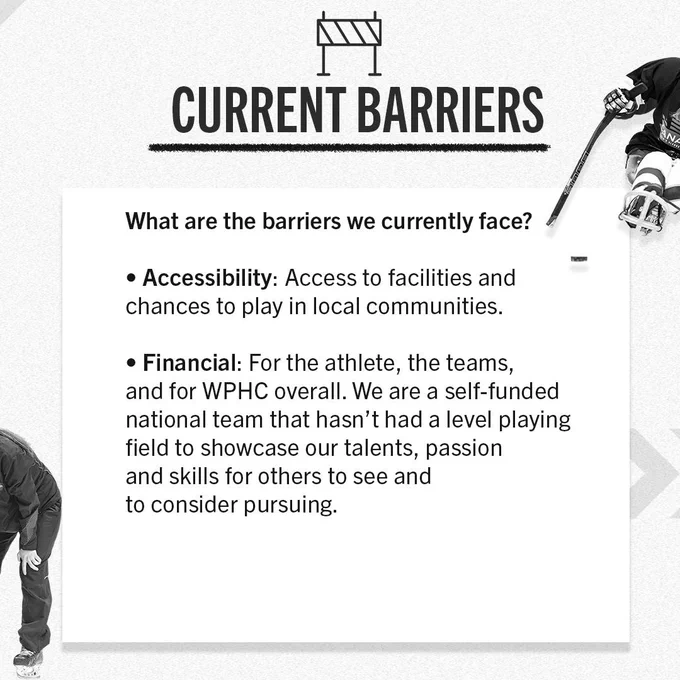 CURRENT BARRIERS

What are the barriers we currently face?

• Accessibility: Access to facilities and chances to play in local communities.

• Financial: For the athlete, the teams, and for WPHC overall. We are a self-funded national team that hasn't had a level playing field to showcase our talents, passion and skills for others to see and to consider pursuing.